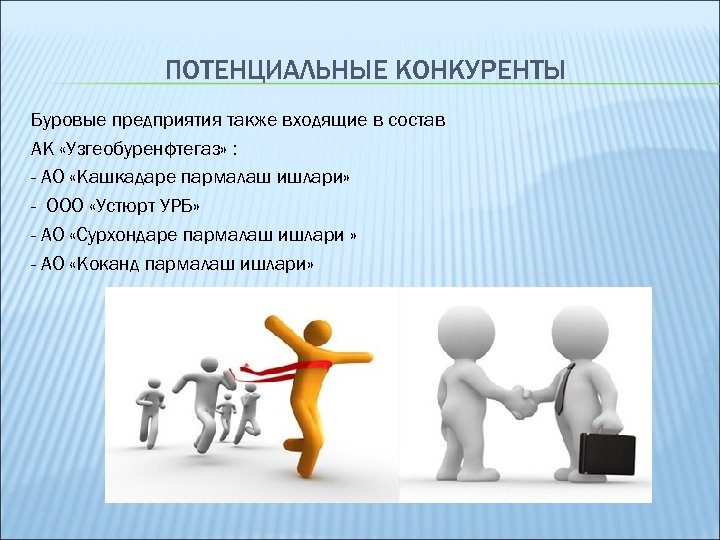 ПОТЕНЦИАЛЬНЫЕ КОНКУРЕНТЫ

Буровые предприятия также входящие в состав АК «Узгеобуренфтегаз» :
- АО «Кашкадаре пармалаш ишлари»
- ООО «Устюрт УРБ»
- АО «Сурхондаре пармалаш ишлари »
- АО «Коканд пармалаш ишлари»